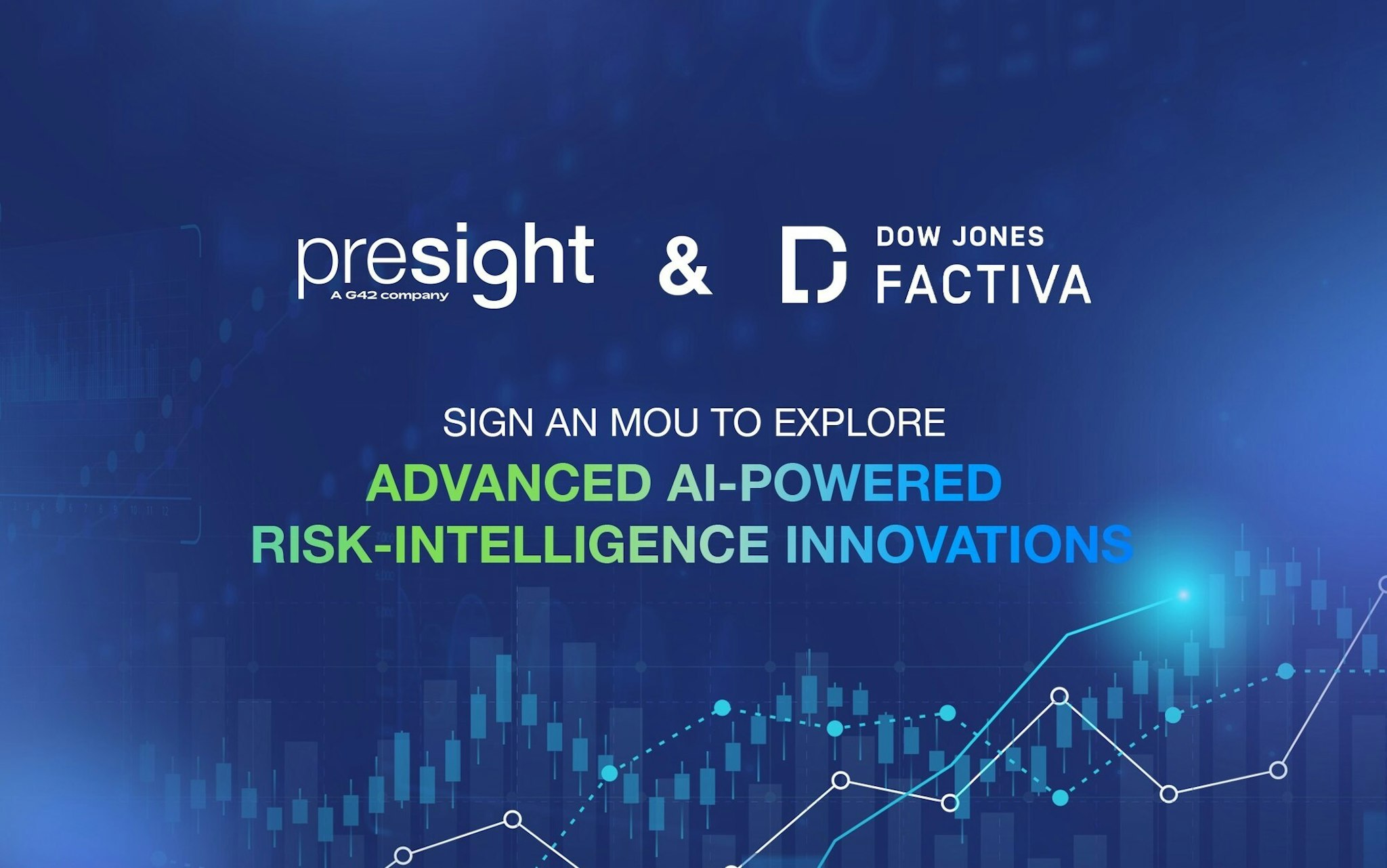 presight
A G42 company

&

DOW JONES
FACTIVA

SIGN AN MOU TO EXPLORE
ADVANCED AI-POWERED
RISK-INTELLIGENCE INNOVATIONS